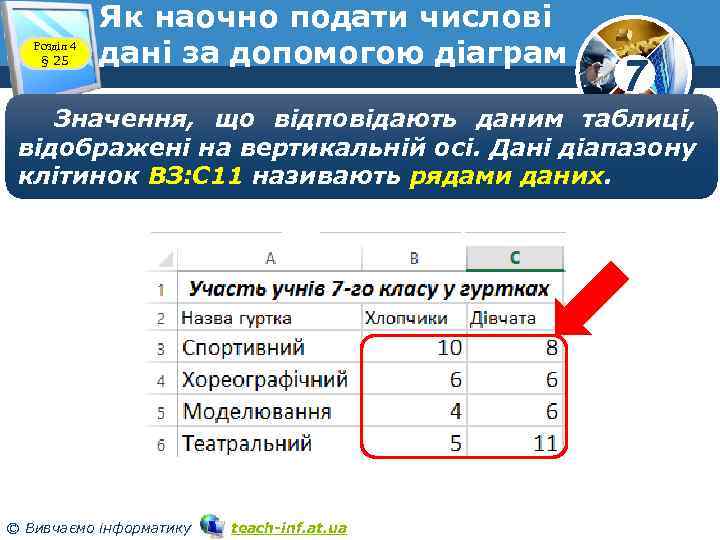 Розділ 4
§ 25

Як наочно подати числові дані за допомогою діаграм

7

Значення, що відповідають даним таблиці, відображені на вертикальній осі. Дані діапазону клітинок B3:C11 називають рядами даних.

| | A | B | C |
|---|---|---|---|
| 1 | Участь учнів 7-го класу у гуртках | | |
| 2 | Назва гуртка | Хлопчики | Дівчата |
| 3 | Спортивний | 10 | 8 |
| 4 | Хореографічний | 6 | 6 |
| 5 | Моделювання | 4 | 6 |
| 6 | Театральний | 5 | 11 |

© Вивчаємо інформатику teach-inf.at.ua